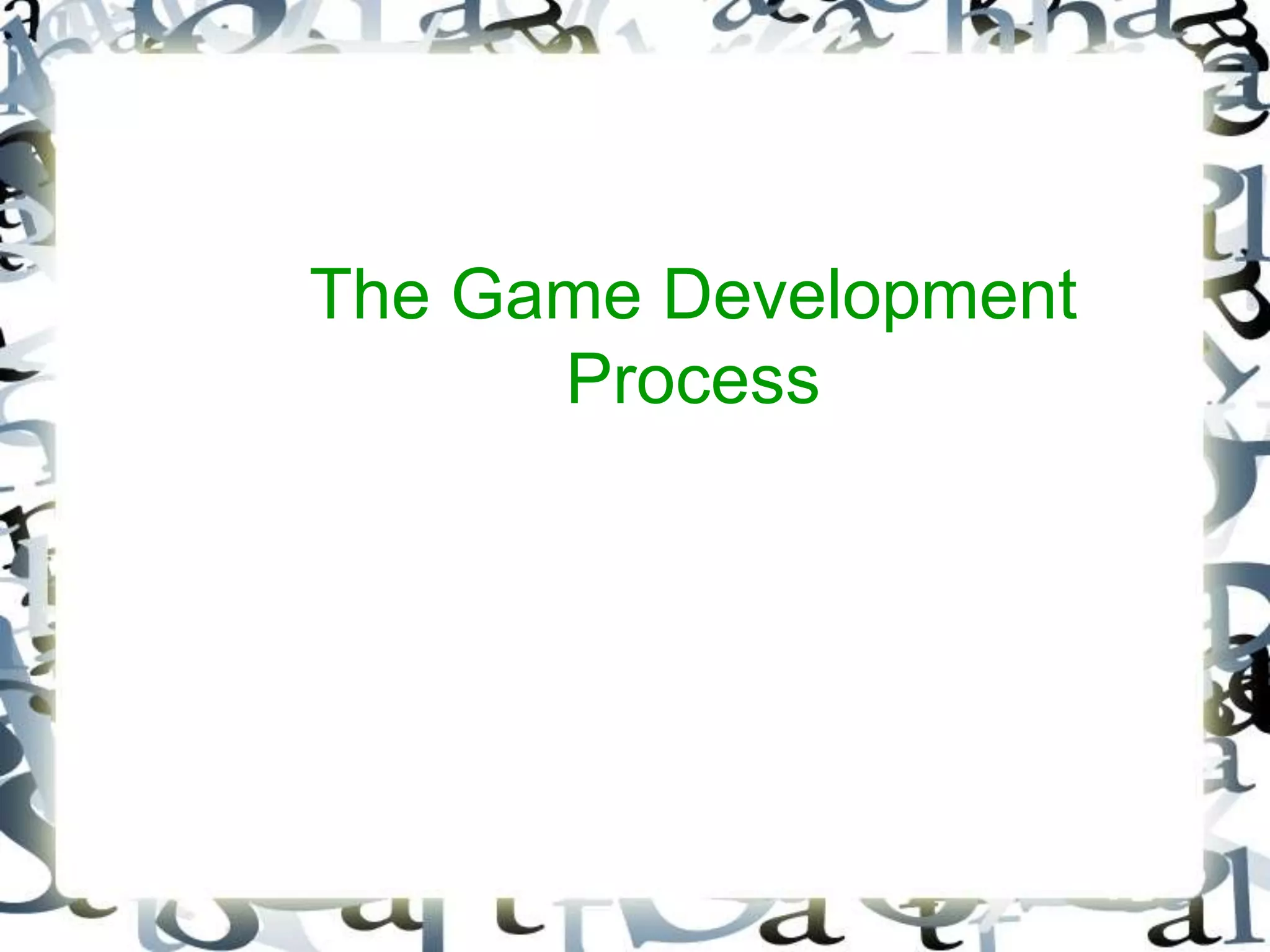 The Game Development Process